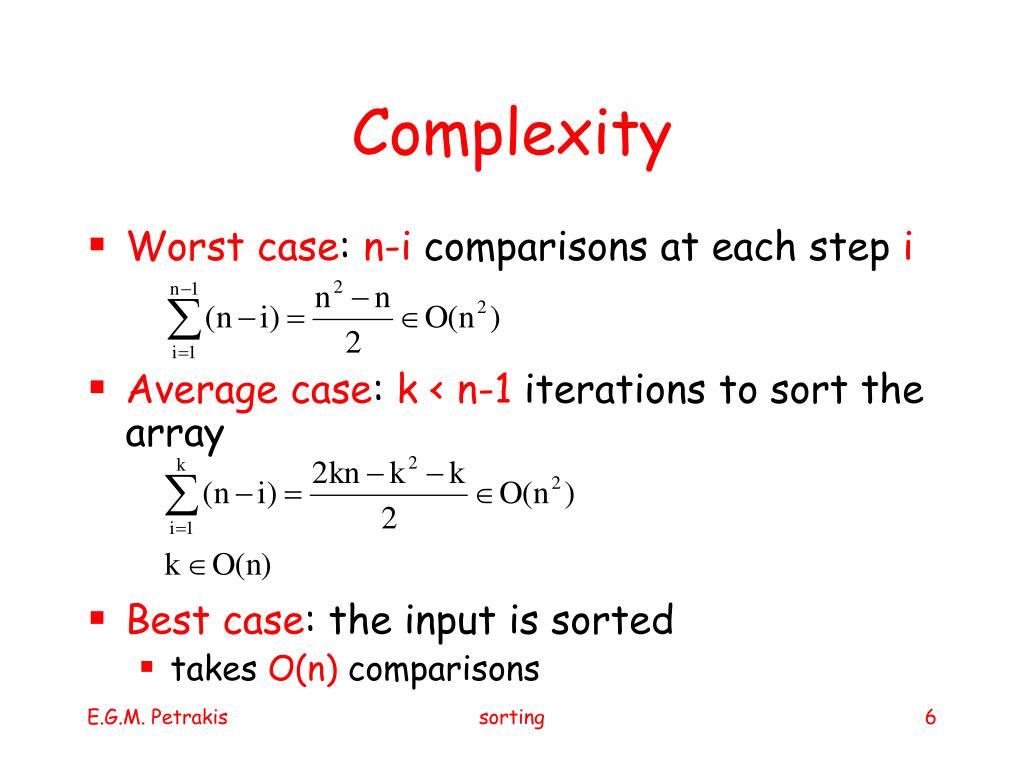 Complexity

▪ Worst case: n-i comparisons at each step i

$\sum_{i=1}^{n-1}(n-i)=\frac{n^2-n}{2}\in O(n^2)$

▪ Average case: k < n-1 iterations to sort the array

$\sum_{i=1}^{k}(n-i)=\frac{2kn-k^2-k}{2}\in O(n^2)$

$k\in O(n)$

▪ Best case: the input is sorted
  ▪ takes O(n) comparisons

E.G.M. Petrakis

sorting

6